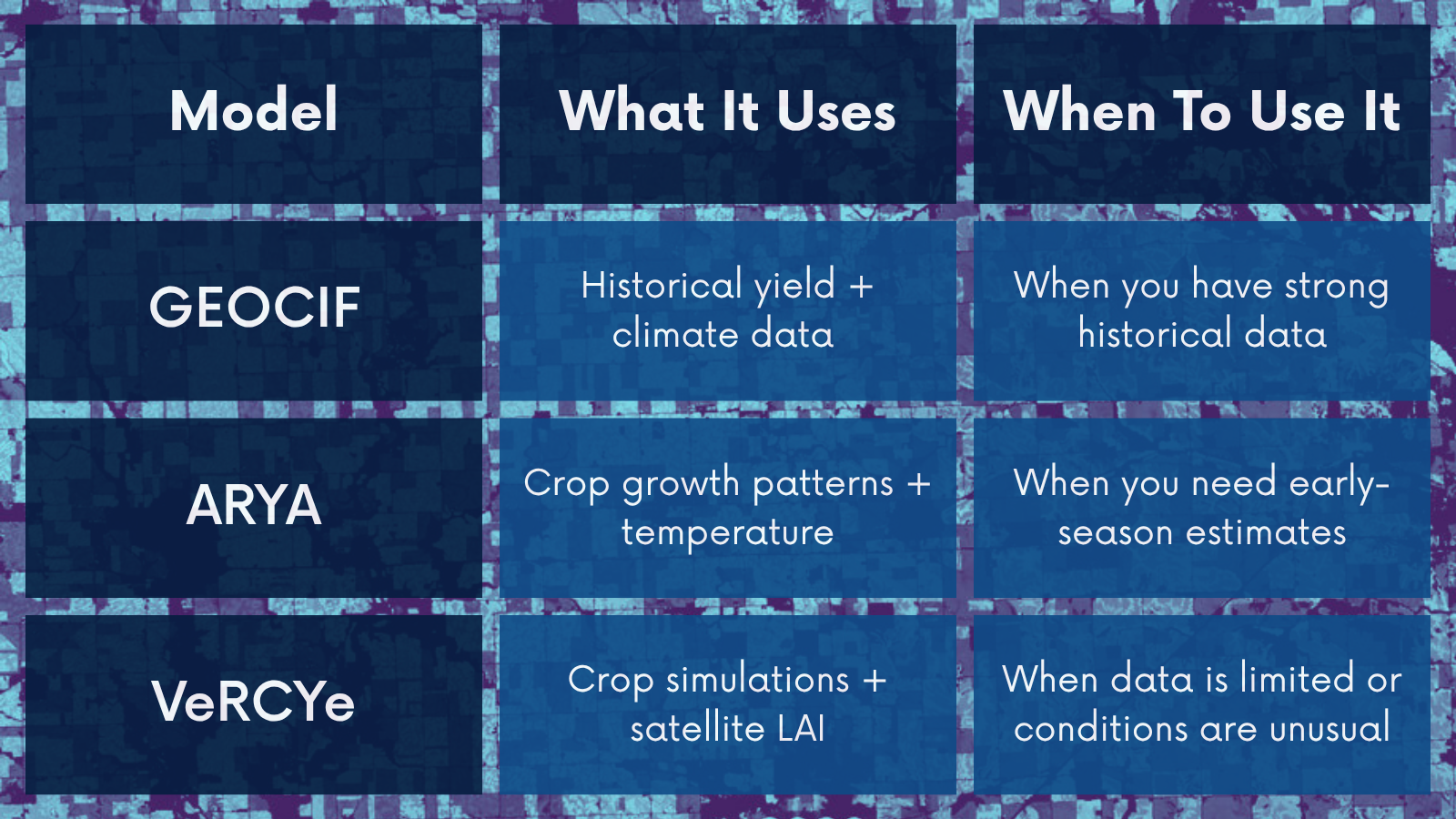 | Model | What It Uses | When To Use It |
|---|---|---|
| GEOCIF | Historical yield + climate data | When you have strong historical data |
| ARYA | Crop growth patterns + temperature | When you need early-season estimates |
| VeRCYe | Crop simulations + satellite LAI | When data is limited or conditions are unusual |